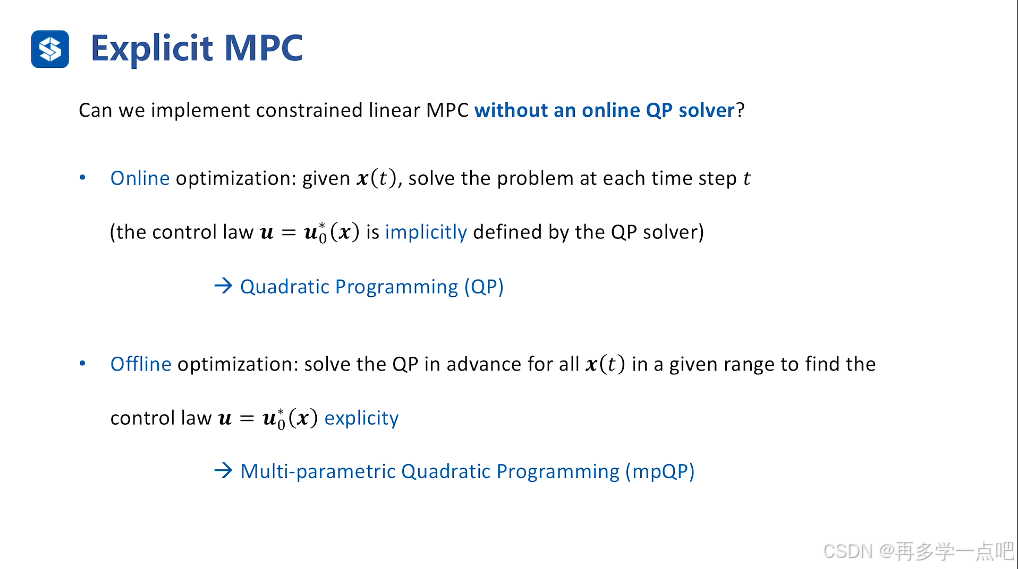 Explicit MPC

Can we implement constrained linear MPC without an online QP solver?

• Online optimization: given $\boldsymbol{x}(t)$, solve the problem at each time step $t$

(the control law $\boldsymbol{u} = \boldsymbol{u}_0^*(\boldsymbol{x})$ is implicitly defined by the QP solver)

→ Quadratic Programming (QP)

• Offline optimization: solve the QP in advance for all $\boldsymbol{x}(t)$ in a given range to find the control law $\boldsymbol{u} = \boldsymbol{u}_0^*(\boldsymbol{x})$ explicity

→ Multi-parametric Quadratic Programming (mpQP)

CSDN @再多学一点吧